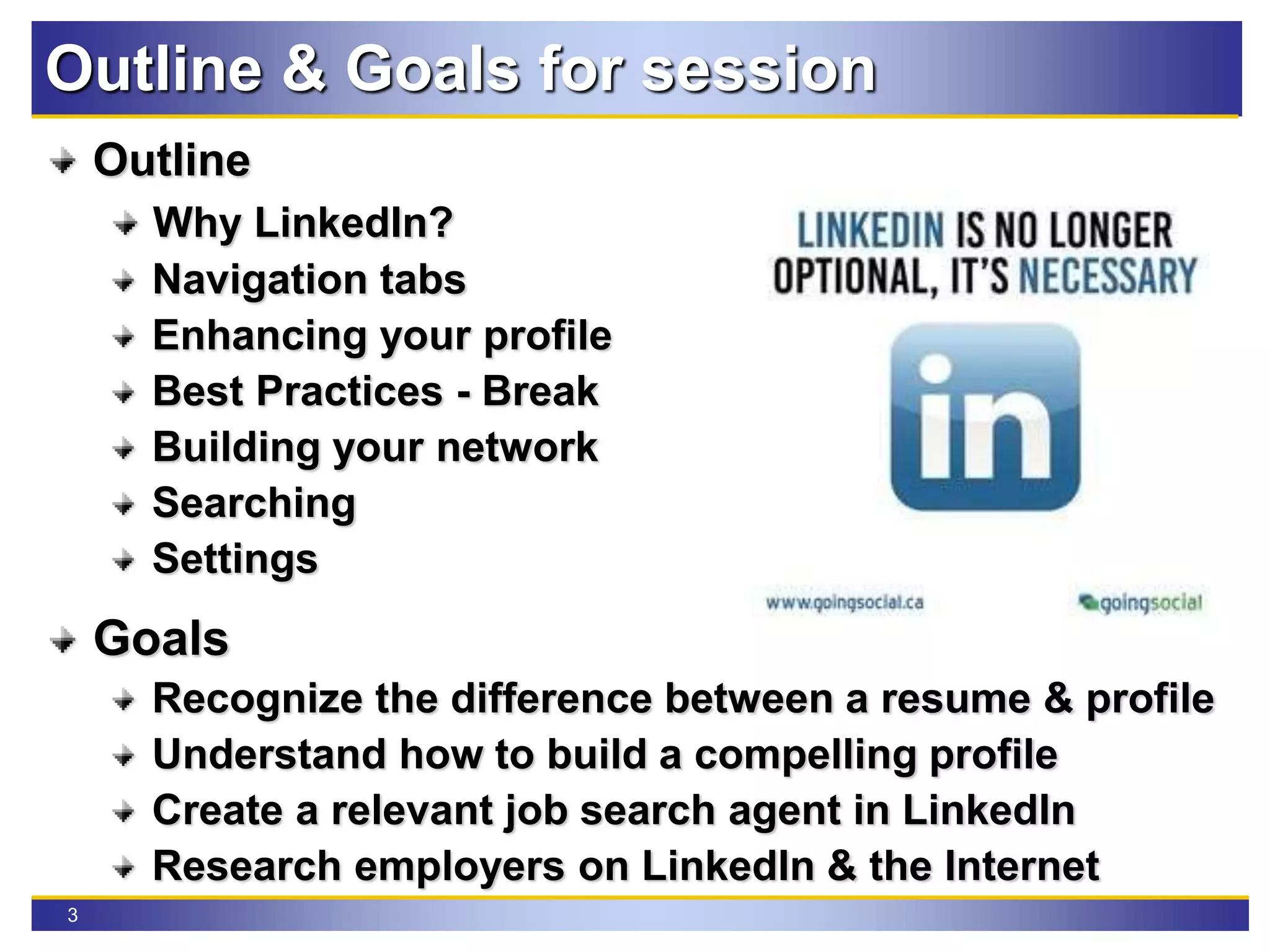 Outline & Goals for session

Outline

Why LinkedIn?

Navigation tabs

Enhancing your profile

Best Practices - Break

Building your network

Searching

Settings

LINKEDIN IS NO LONGER OPTIONAL, IT'S NECESSARY

in

www.goingsocial.ca

goingsocial

Goals

Recognize the difference between a resume & profile

Understand how to build a compelling profile

Create a relevant job search agent in LinkedIn

Research employers on LinkedIn & the Internet

3